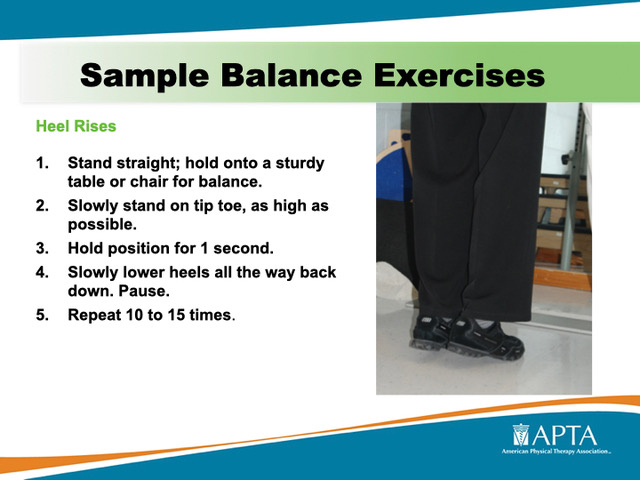 Sample Balance Exercises

Heel Rises

1. Stand straight; hold onto a sturdy table or chair for balance.
2. Slowly stand on tip toe, as high as possible.
3. Hold position for 1 second.
4. Slowly lower heels all the way back down. Pause.
5. Repeat 10 to 15 times.

APTA
American Physical Therapy Association